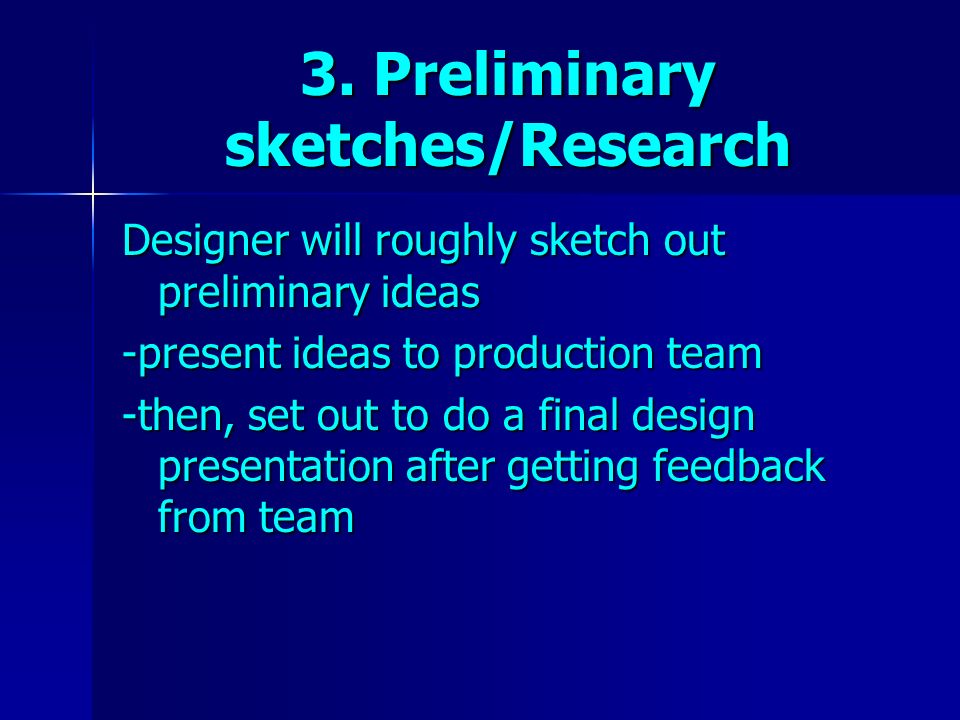 3. Preliminary sketches/Research

Designer will roughly sketch out preliminary ideas

-present ideas to production team

-then, set out to do a final design presentation after getting feedback from team